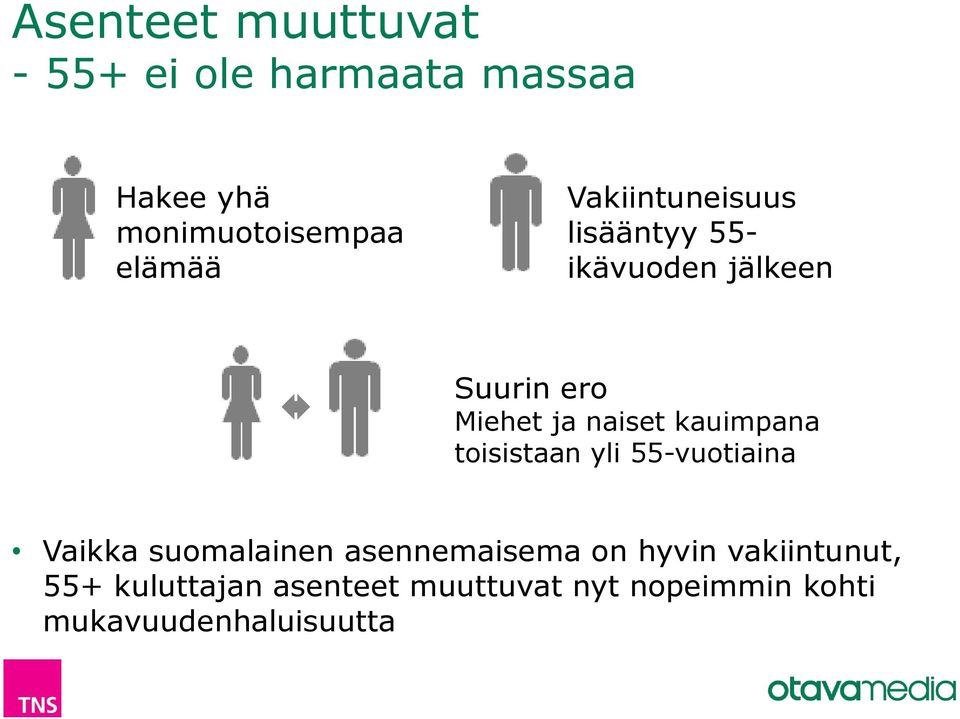 Asenteet muuttuvat
- 55+ ei ole harmaata massaa

Hakee yhä monimuotoisempaa elämää

Vakiintuneisuus lisääntyy 55-ikävuoden jälkeen

Suurin ero
Miehet ja naiset kauimpana toisistaan yli 55-vuotiaina

• Vaikka suomalainen asennemaisema on hyvin vakiintunut, 55+ kuluttajan asenteet muuttuvat nyt nopeimmin kohti mukavuudenhaluisuutta

TNS

otavamedia